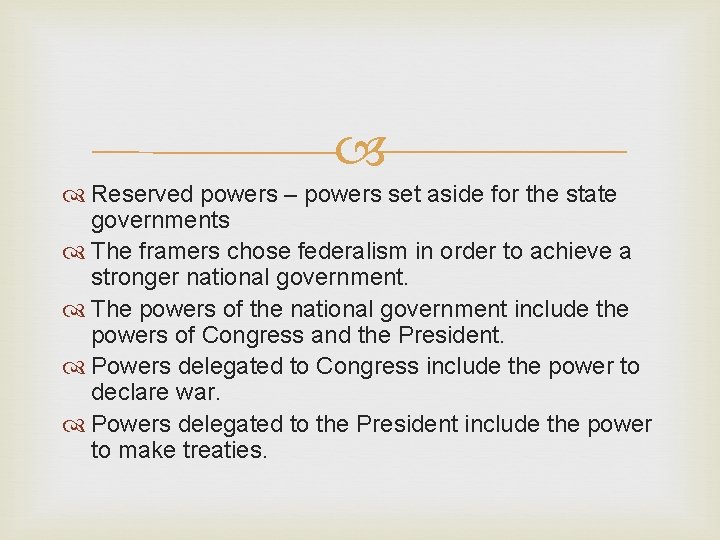 Reserved powers – powers set aside for the state governments

The framers chose federalism in order to achieve a stronger national government.

The powers of the national government include the powers of Congress and the President.

Powers delegated to Congress include the power to declare war.

Powers delegated to the President include the power to make treaties.